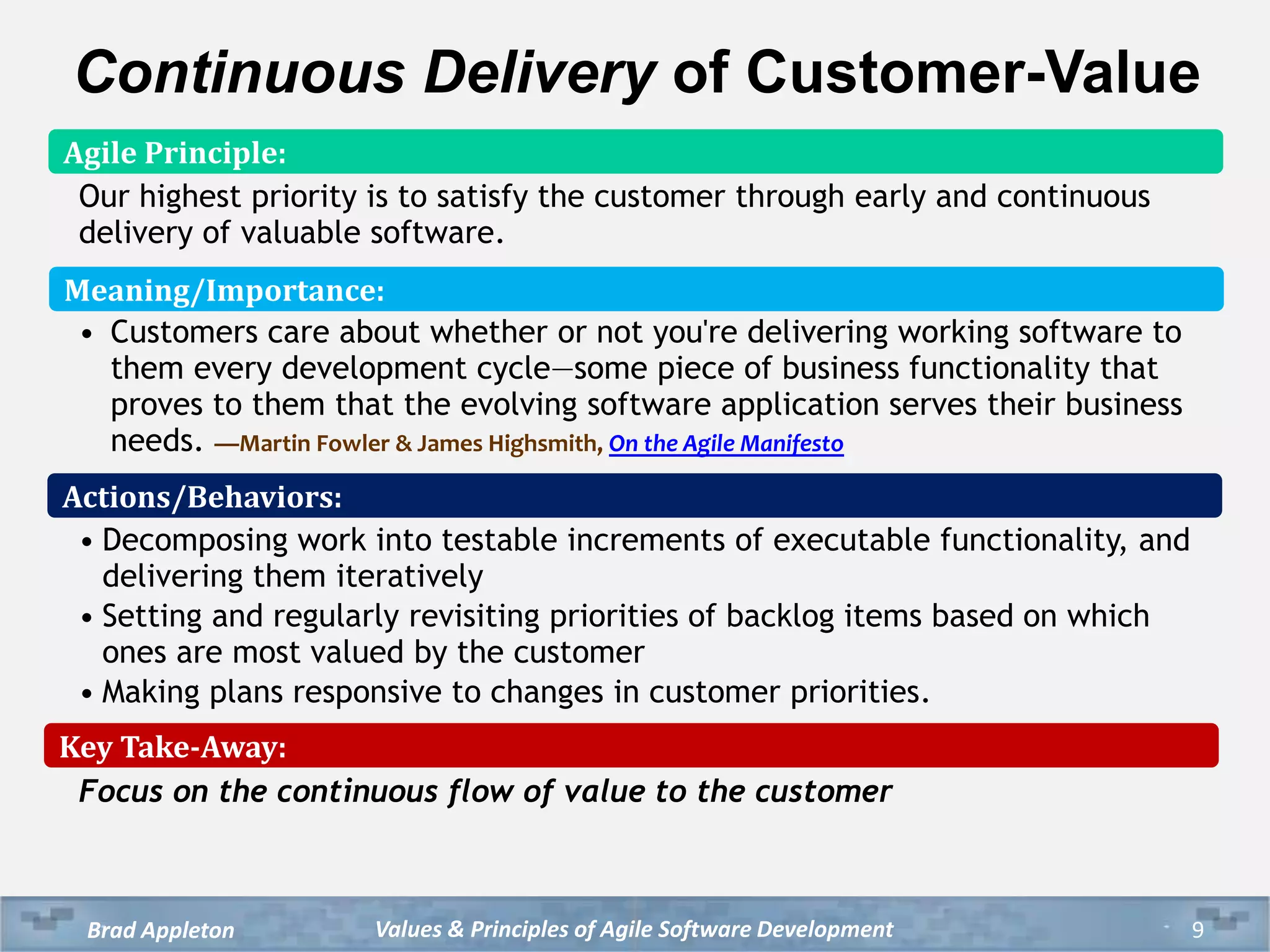 Continuous Delivery of Customer-Value

Agile Principle:

Our highest priority is to satisfy the customer through early and continuous delivery of valuable software.

Meaning/Importance:

• Customers care about whether or not you're delivering working software to them every development cycle—some piece of business functionality that proves to them that the evolving software application serves their business needs. —Martin Fowler & James Highsmith, On the Agile Manifesto

Actions/Behaviors:

• Decomposing work into testable increments of executable functionality, and delivering them iteratively
• Setting and regularly revisiting priorities of backlog items based on which ones are most valued by the customer
• Making plans responsive to changes in customer priorities.

Key Take-Away:

Focus on the continuous flow of value to the customer

Brad Appleton Values & Principles of Agile Software Development 9